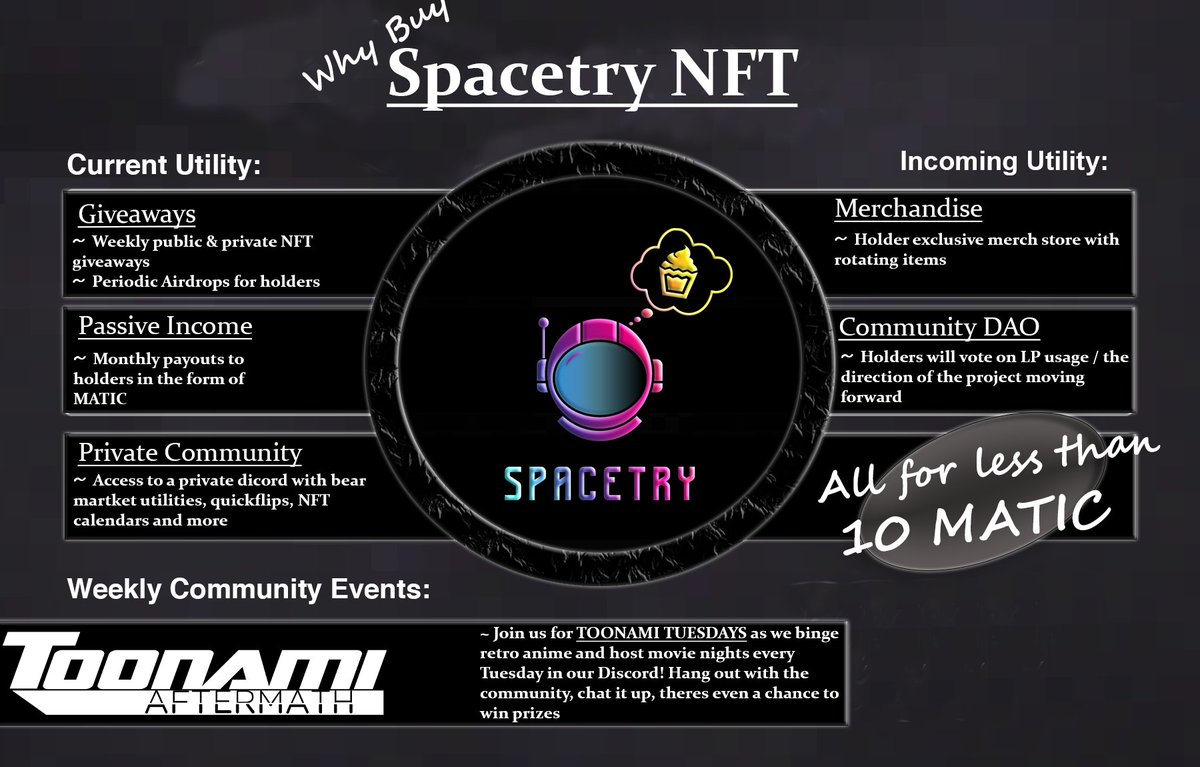 Why Buy
Spacetry NFT

Current Utility:

Giveaways
~ Weekly public & private NFT giveaways
~ Periodic Airdrops for holders

Passive Income
~ Monthly payouts to holders in the form of MATIC

Private Community
~ Access to a private dicord with bear martket utilities, quickflips, NFT calendars and more

SPACETRY

Incoming Utility:

Merchandise
~ Holder exclusive merch store with rotating items

Community DAO
~ Holders will vote on LP usage / the direction of the project moving forward

All for less than 10 MATIC

Weekly Community Events:

TOONAMI AFTERMATH

~ Join us for TOONAMI TUESDAYS as we binge retro anime and host movie nights every Tuesday in our Discord! Hang out with the community, chat it up, theres even a chance to win prizes